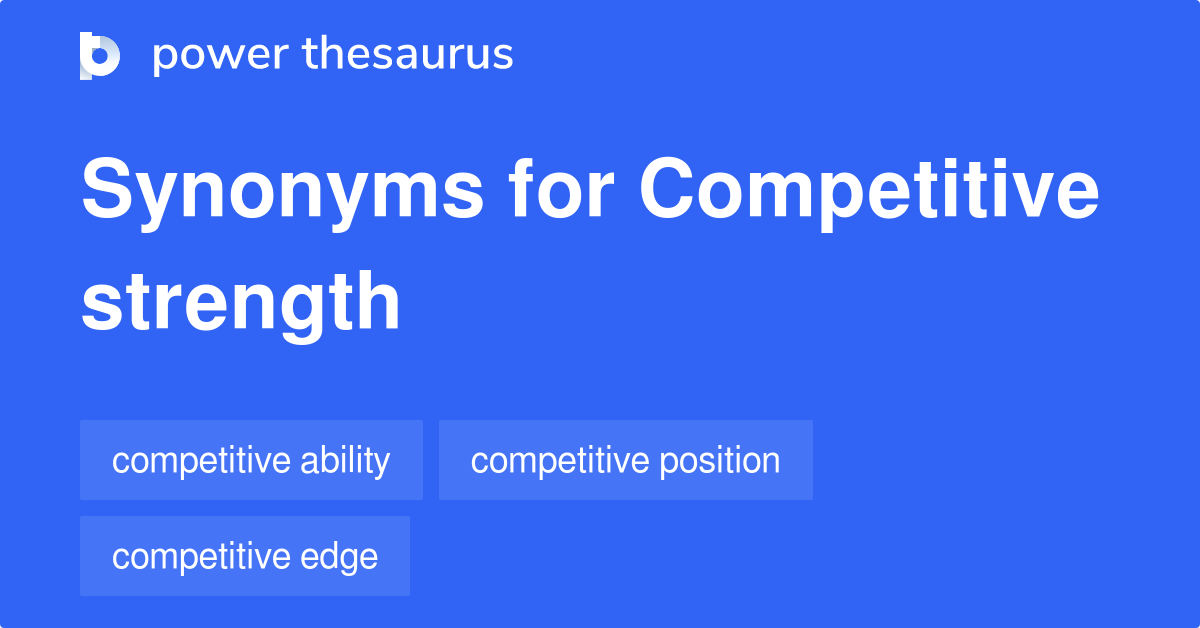 power thesaurus

Synonyms for Competitive strength

competitive ability
competitive position
competitive edge